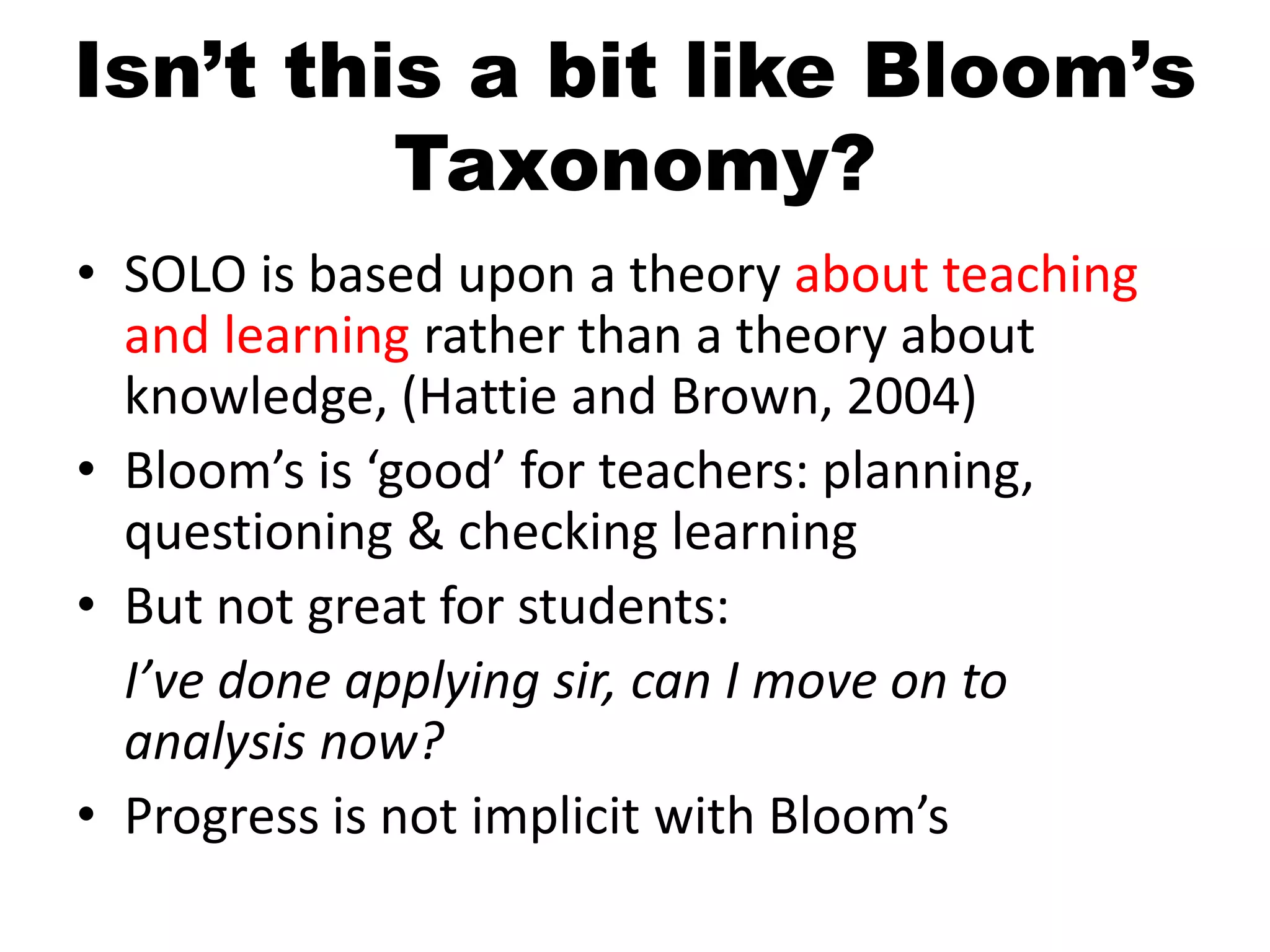 Isn’t this a bit like Bloom’s Taxonomy?

• SOLO is based upon a theory about teaching and learning rather than a theory about knowledge, (Hattie and Brown, 2004)
• Bloom’s is ‘good’ for teachers: planning, questioning & checking learning
• But not great for students:
I’ve done applying sir, can I move on to analysis now?
• Progress is not implicit with Bloom’s